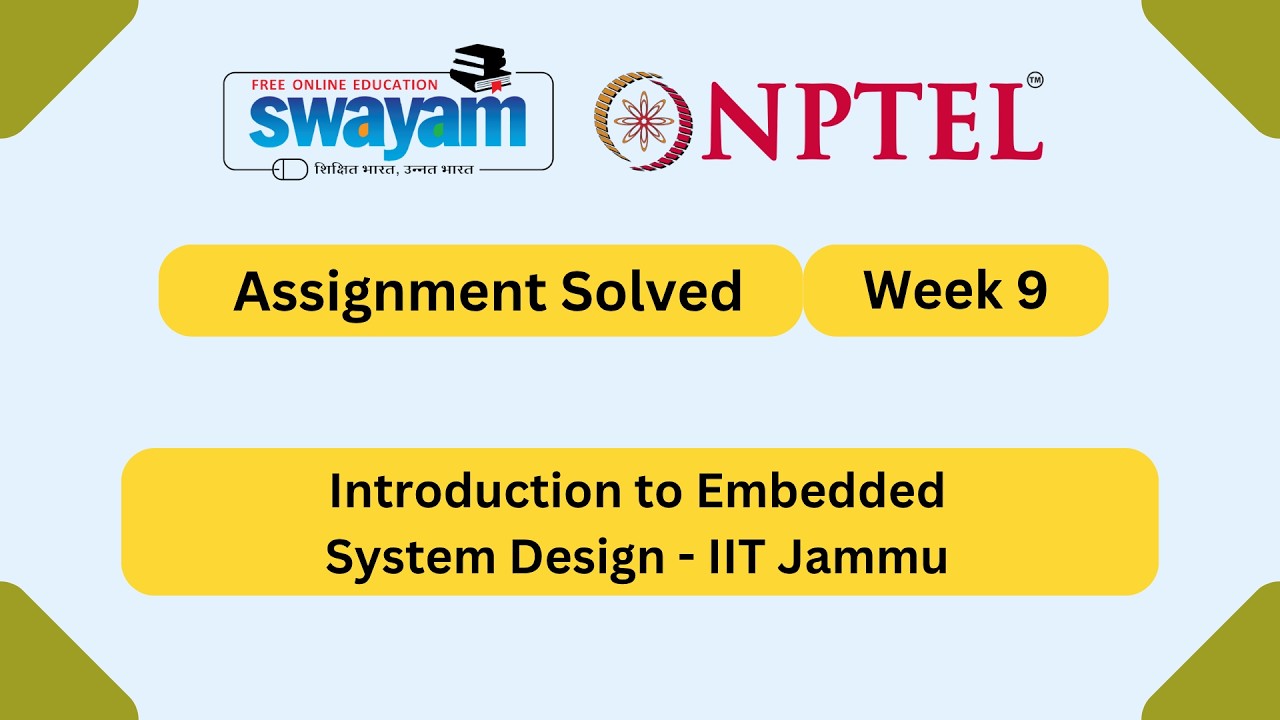 FREE ONLINE EDUCATION
swayam
शिक्षित भारत, उन्नत भारत

NPTEL™

Assignment Solved

Week 9

Introduction to Embedded System Design - IIT Jammu